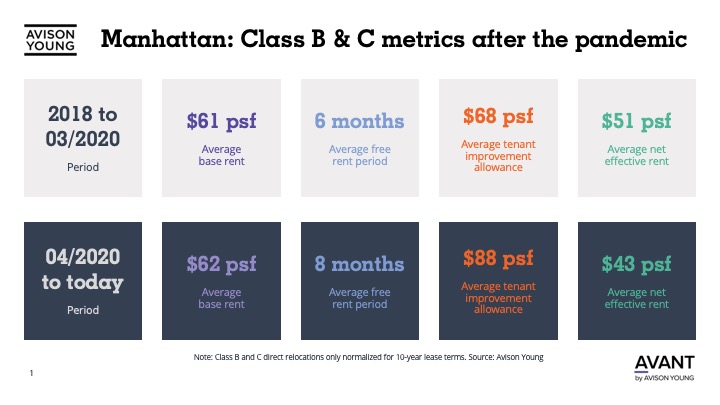 AVISON YOUNG

Manhattan: Class B & C metrics after the pandemic

2018 to 03/2020
Period

$61 psf
Average base rent

6 months
Average free rent period

$68 psf
Average tenant improvement allowance

$51 psf
Average net effective rent

04/2020 to today
Period

$62 psf
Average base rent

8 months
Average free rent period

$88 psf
Average tenant improvement allowance

$43 psf
Average net effective rent

Note: Class B and C direct relocations only normalized for 10-year lease terms. Source: Avison Young

1

AVANT
by AVISON YOUNG